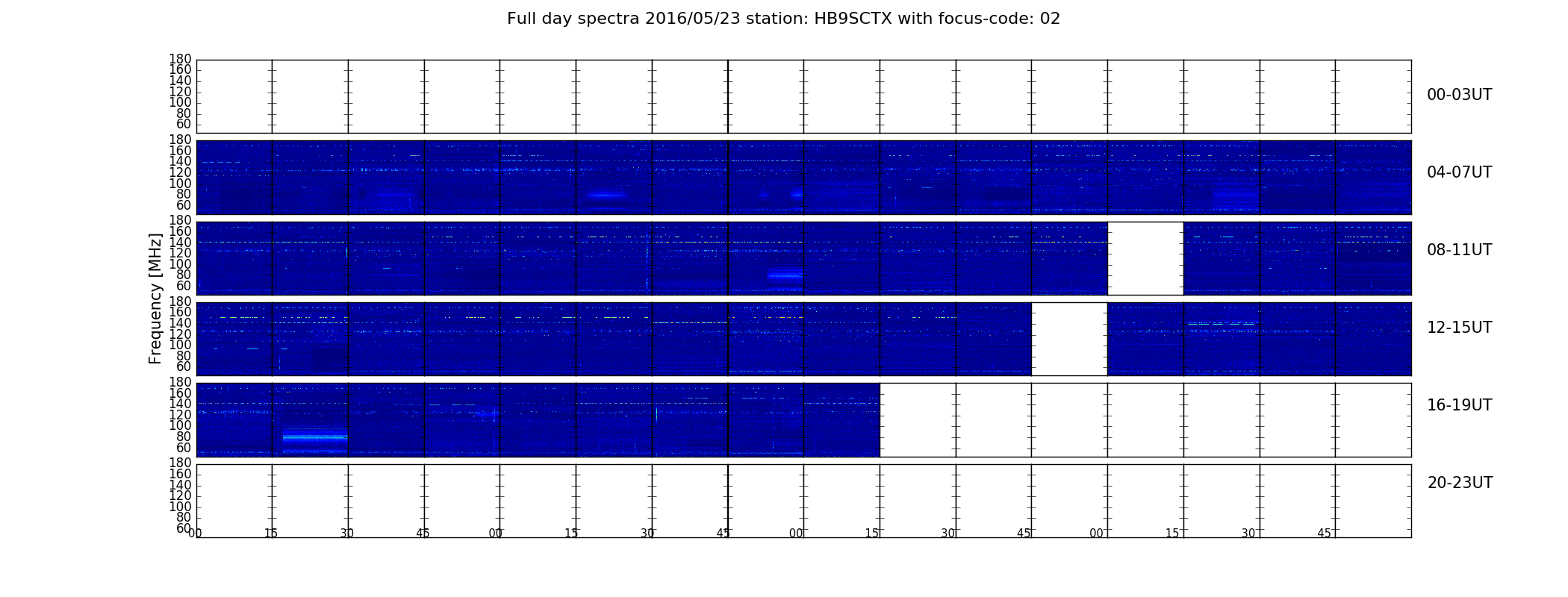 Full day spectra 2016/05/23 station: HB9SCTX with focus-code: 02

Frequency [MHz]

180 160 140 120 100 80 60
00-03UT

180 160 140 120 100 80 60
04-07UT

180 160 140 120 100 80 60
08-11UT

180 160 140 120 100 80 60
12-15UT

180 160 140 120 100 80 60
16-19UT

180 160 140 120 100 80 60
20-23UT

00 15 30 45 00 15 30 45 00 15 30 45 00 15 30 45